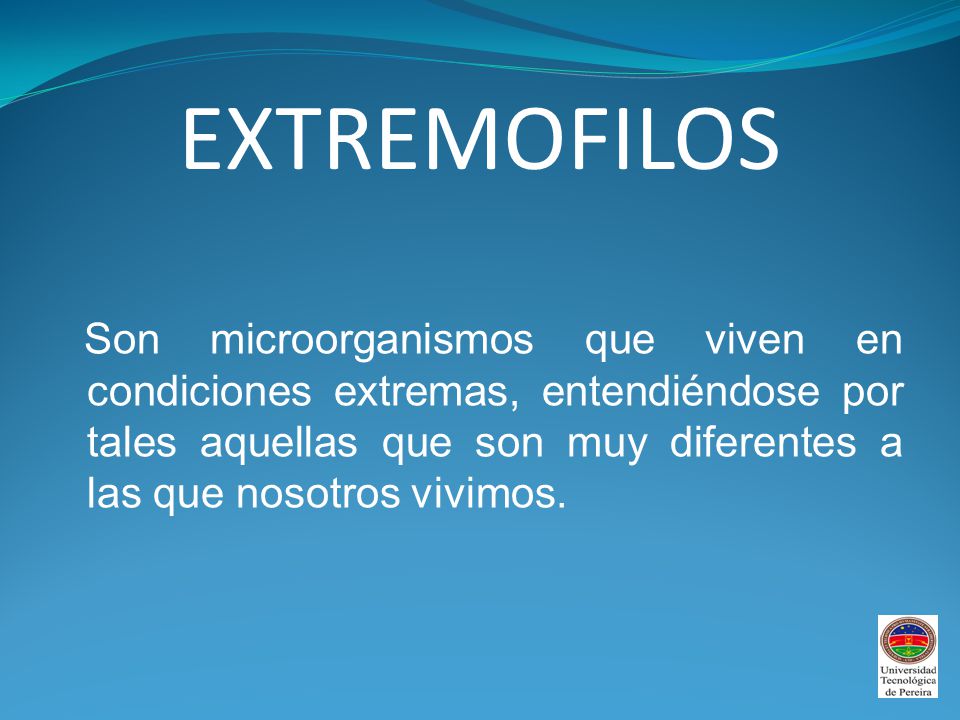 EXTREMOFILOS

Son microorganismos que viven en condiciones extremas, entendiéndose por tales aquellas que son muy diferentes a las que nosotros vivimos.

Universidad Tecnológica de Pereira